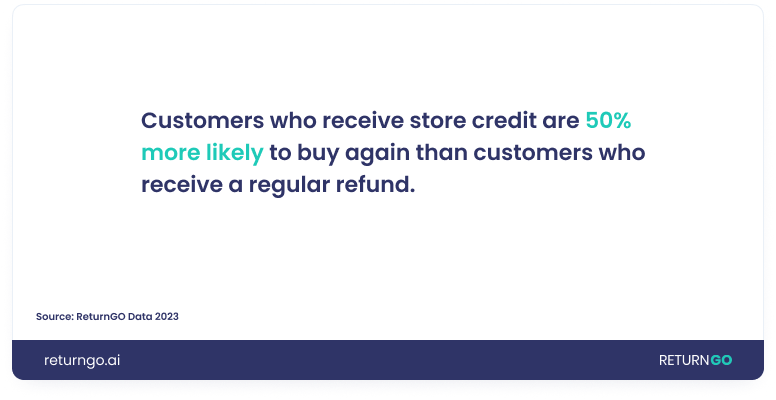 Customers who receive store credit are 50% more likely to buy again than customers who receive a regular refund.

Source: ReturnGO Data 2023

returngo.ai

RETURNGO